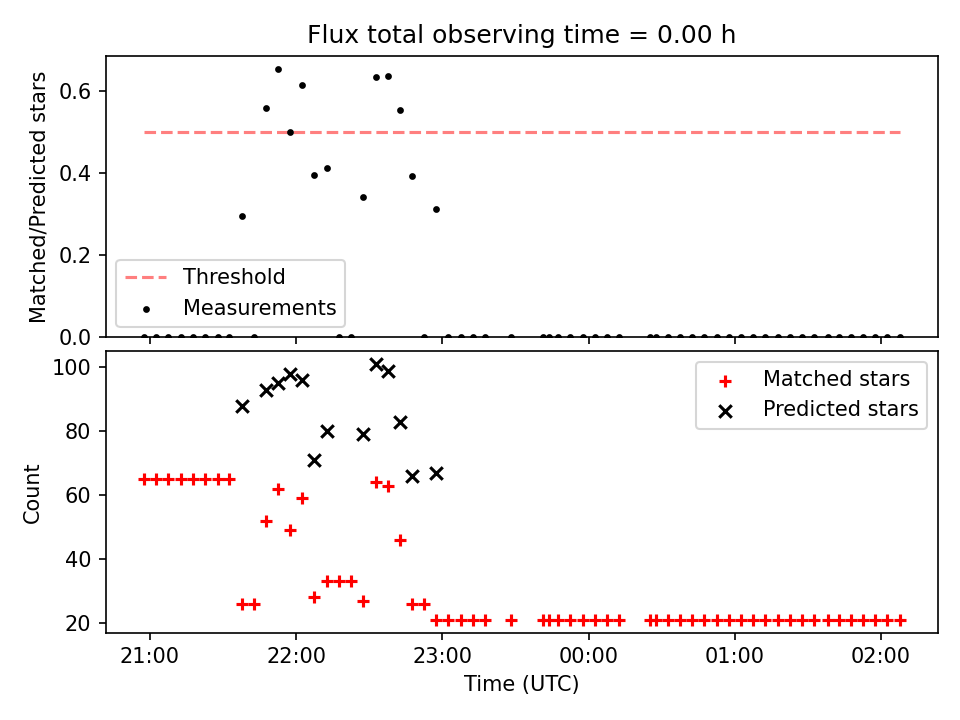 Flux total observing time = 0.00 h

Matched/Predicted stars

0.6
0.4
0.2
0.0

Threshold
Measurements

Count

100
80
60
40
20

Matched stars
Predicted stars

21:00
22:00
23:00
00:00
01:00
02:00

Time (UTC)